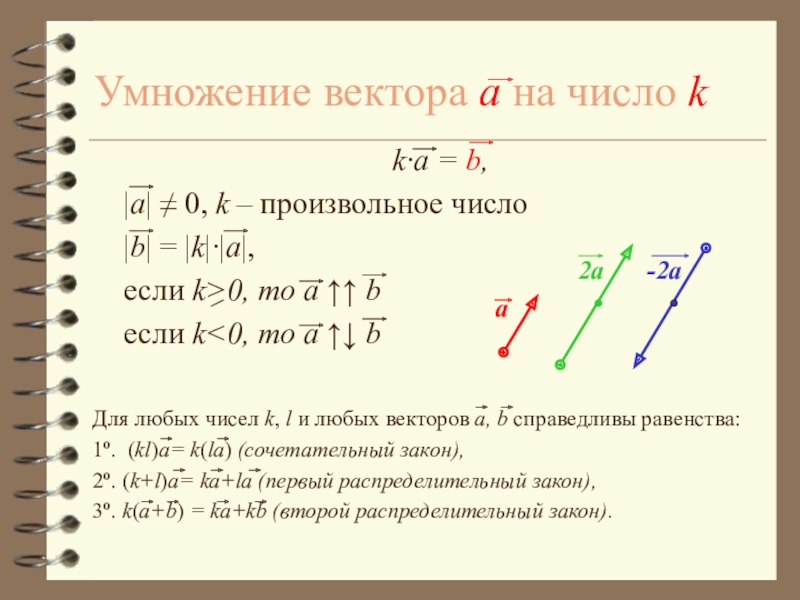 Умножение вектора $\vec{a}$ на число $k$

$k \cdot \vec{a} = \vec{b}$,

$|\vec{a}| \neq 0$, $k$ – произвольное число

$|\vec{b}| = |k| \cdot |\vec{a}|$,

если $k \geq 0$, то $\vec{a} \uparrow\uparrow \vec{b}$

если $k < 0$, то $\vec{a} \uparrow\downarrow \vec{b}$

$\vec{a}$

$\vec{2a}$

$\vec{-2a}$

Для любых чисел $k$, $l$ и любых векторов $\vec{a}$, $\vec{b}$ справедливы равенства:

1º. $(kl)\vec{a} = k(l\vec{a})$ (сочетательный закон),

2º. $(k+l)\vec{a} = k\vec{a} + l\vec{a}$ (первый распределительный закон),

3º. $k(\vec{a}+\vec{b}) = k\vec{a} + k\vec{b}$ (второй распределительный закон).